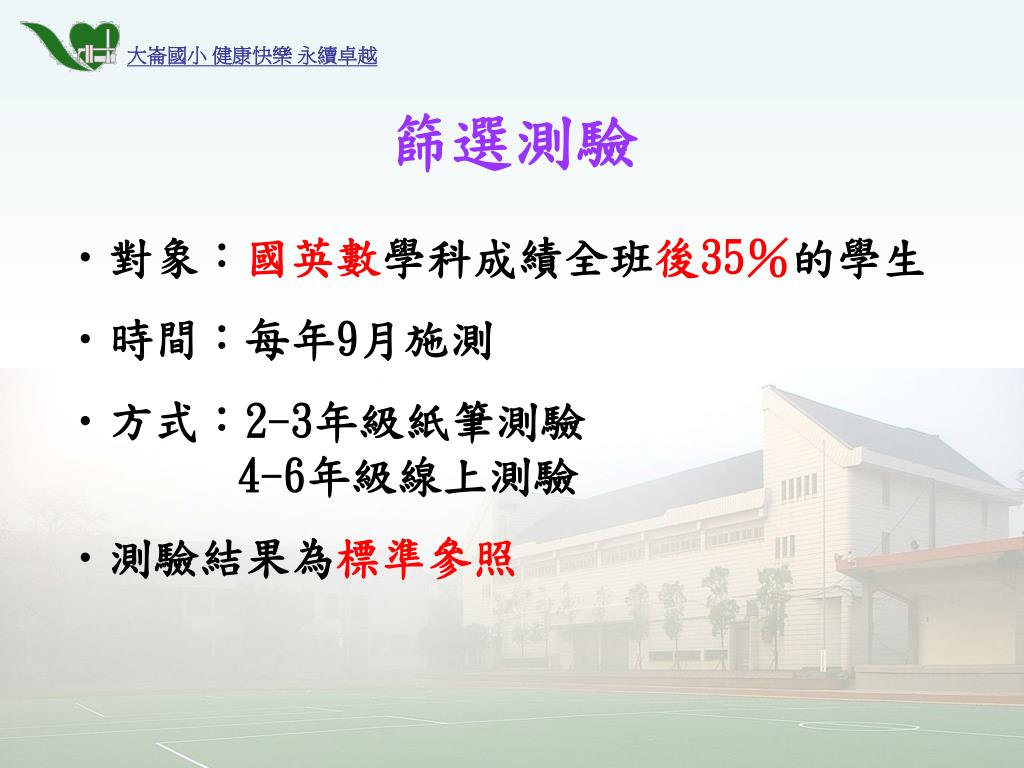 大崙國小 健康快樂 永續卓越

篩選測驗

• 對象：國英數學科成績全班後35%的學生

• 時間：每年9月施測

• 方式：2-3年級紙筆測驗
4-6年級線上測驗

• 測驗結果為標準參照